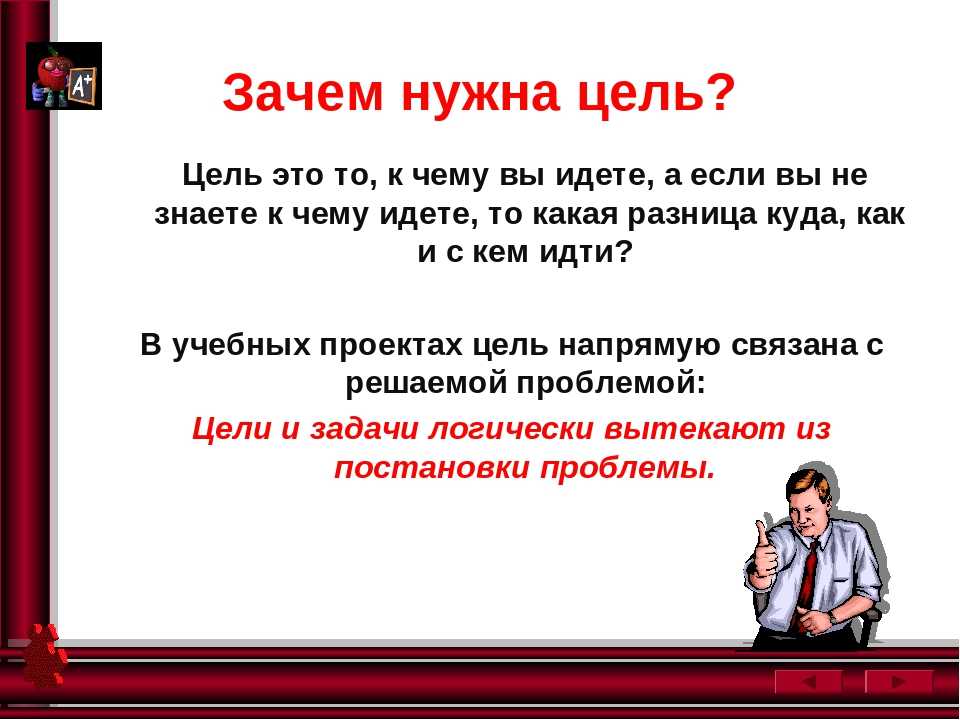 A+

Зачем нужна цель?

Цель это то, к чему вы идете, а если вы не знаете к чему идете, то какая разница куда, как и с кем идти?

В учебных проектах цель напрямую связана с решаемой проблемой:

Цели и задачи логически вытекают из постановки проблемы.